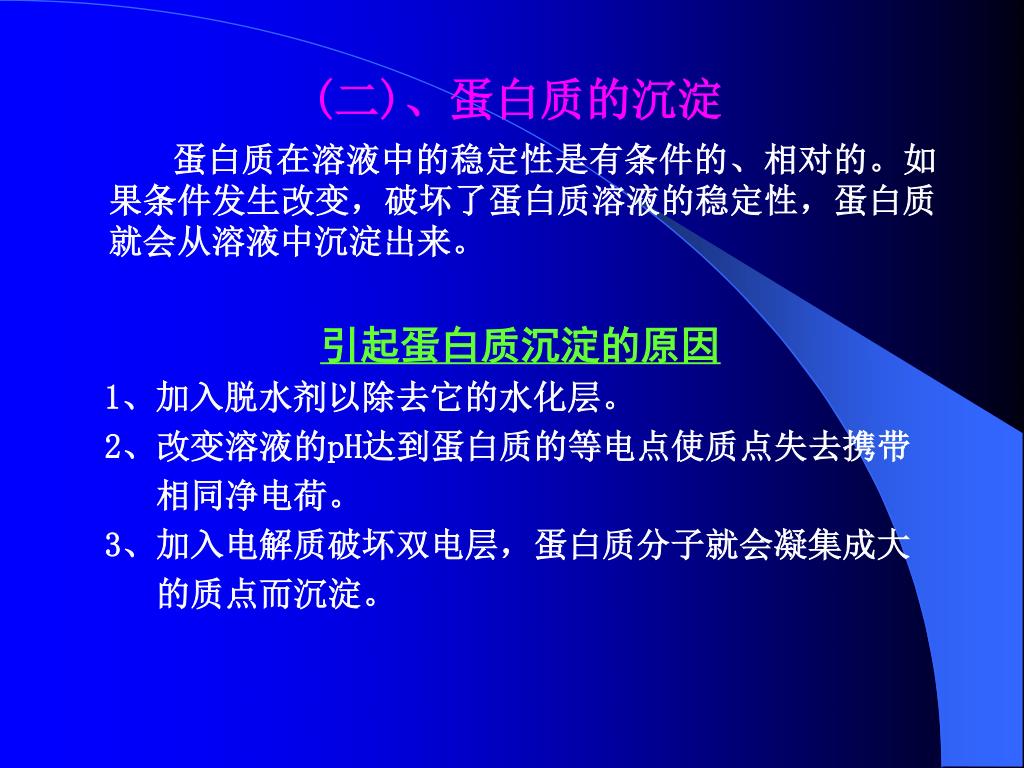 (二)、蛋白质的沉淀

蛋白质在溶液中的稳定性是有条件的、相对的。如果条件发生改变，破坏了蛋白质溶液的稳定性，蛋白质就会从溶液中沉淀出来。

引起蛋白质沉淀的原因

1、加入脱水剂以除去它的水化层。

2、改变溶液的pH达到蛋白质的等电点使质点失去携带相同净电荷。

3、加入电解质破坏双电层，蛋白质分子就会凝集成大的质点而沉淀。